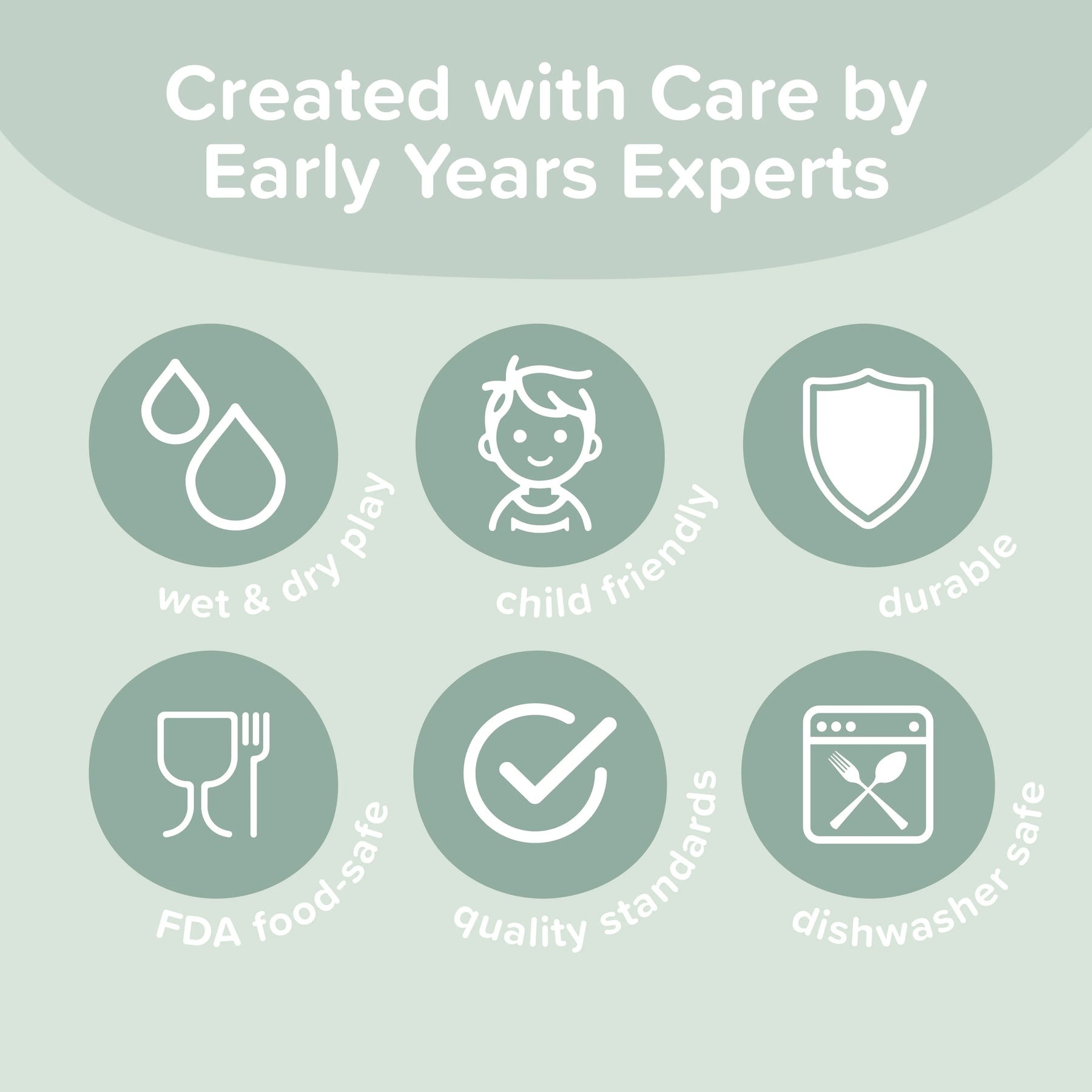 Created with Care by Early Years Experts

wet & dry play

child friendly

durable

FDA food-safe

quality standards

dishwasher safe